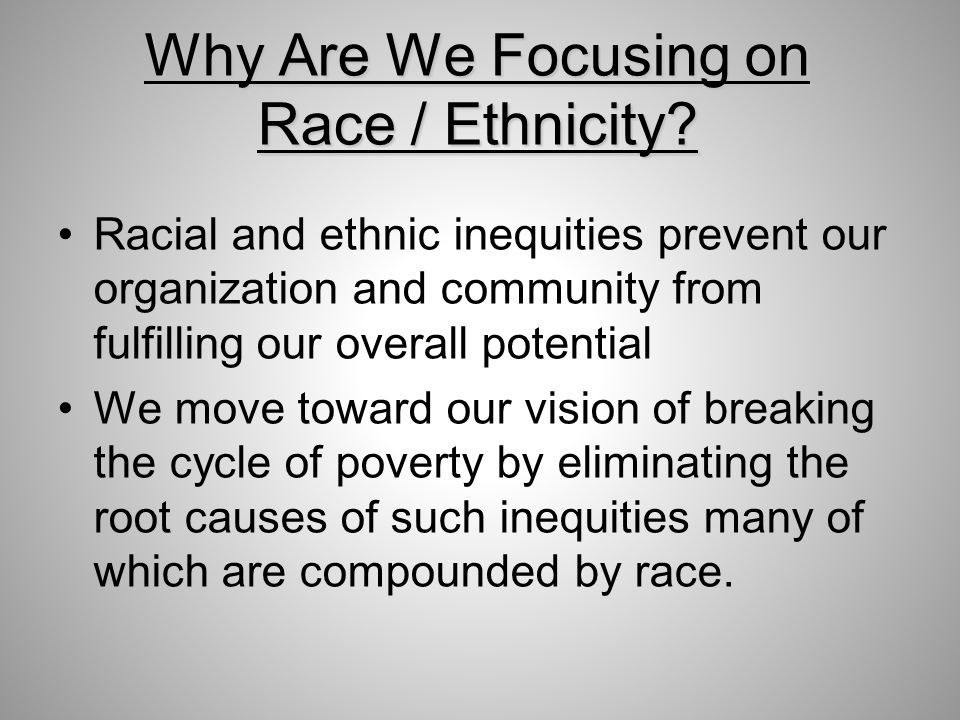 Why Are We Focusing on Race / Ethnicity?

• Racial and ethnic inequities prevent our organization and community from fulfilling our overall potential

• We move toward our vision of breaking the cycle of poverty by eliminating the root causes of such inequities many of which are compounded by race.